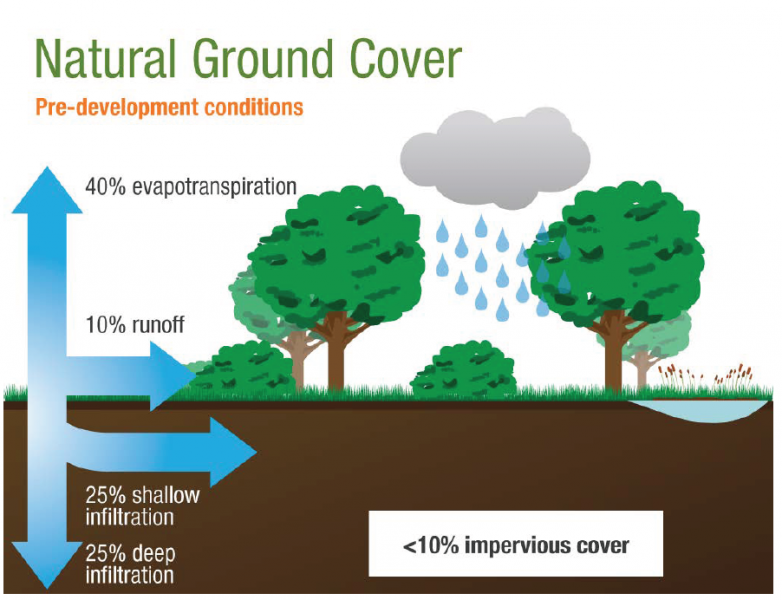 Natural Ground Cover

Pre-development conditions

40% evapotranspiration

10% runoff

25% shallow infiltration

25% deep infiltration

<10% impervious cover